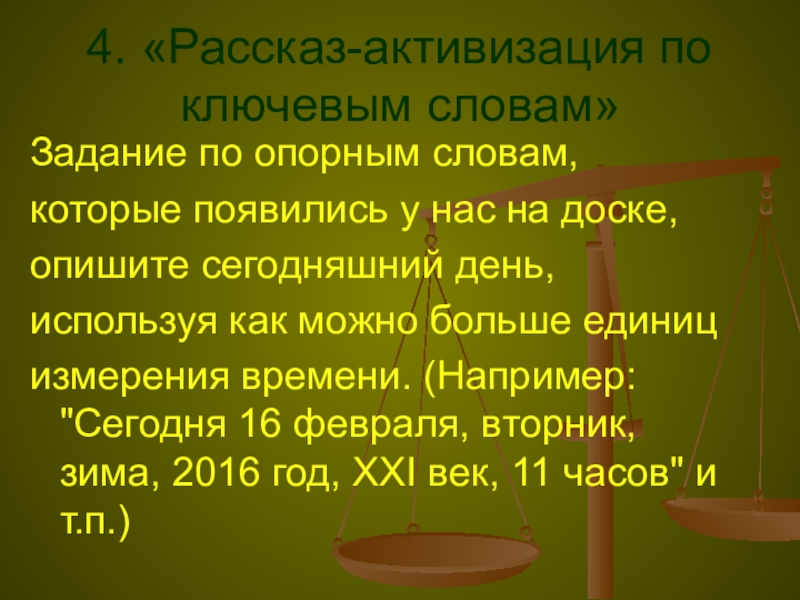 4. «Рассказ-активизация по ключевым словам»

Задание по опорным словам, которые появились у нас на доске, опишите сегодняшний день, используя как можно больше единиц измерения времени. (Например: "Сегодня 16 февраля, вторник, зима, 2016 год, XXI век, 11 часов" и т.п.)